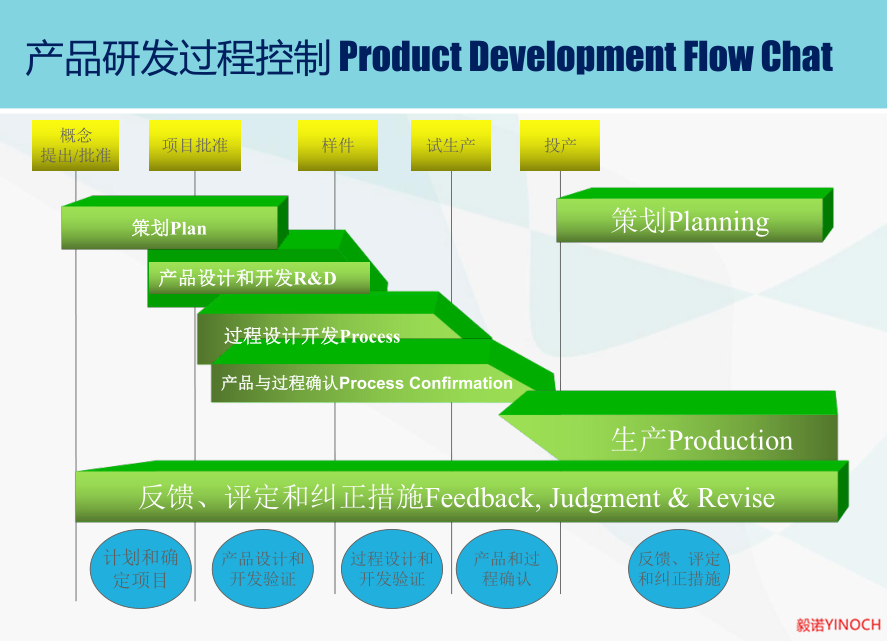 产品研发过程控制 Product Development Flow Chat

概念提出/批准

项目批准

样件

试生产

投产

策划Plan

策划Planning

产品设计和开发R&D

过程设计开发Process

产品与过程确认Process Confirmation

生产Production

反馈、评定和纠正措施Feedback, Judgment & Revise

计划和确定项目

产品设计和开发验证

过程设计和开发验证

产品和过程确认

反馈、评定和纠正措施

毅诺YINOCH